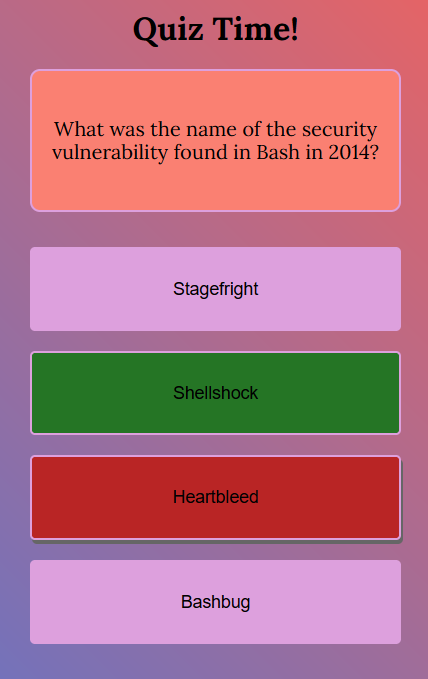 Quiz Time!

What was the name of the security vulnerability found in Bash in 2014?

Stagefright

Shellshock

Heartbleed

Bashbug